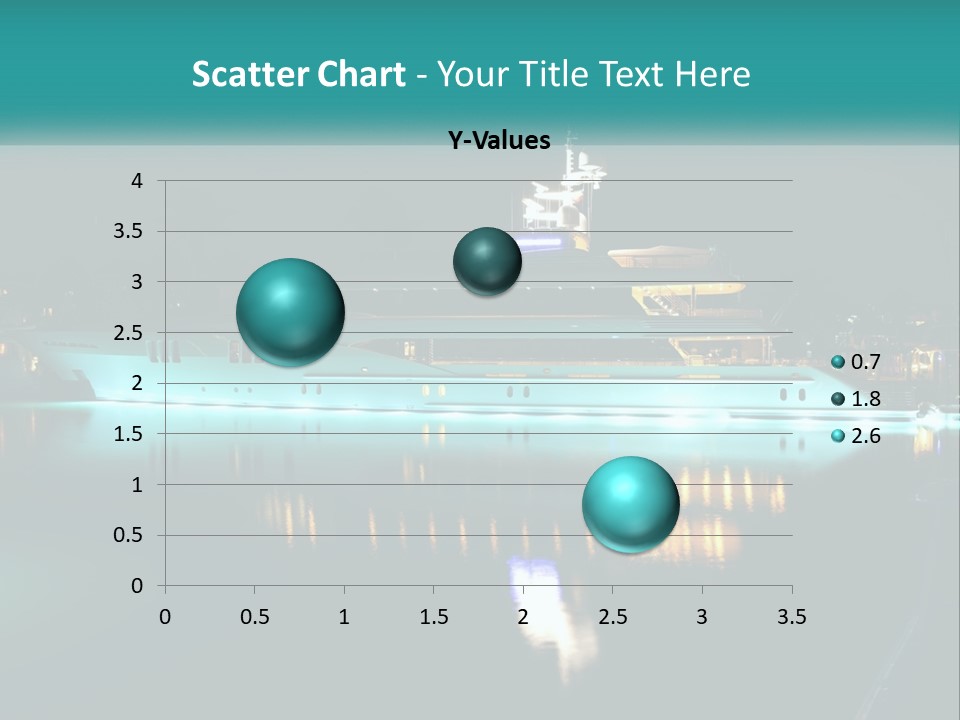 Scatter Chart - Your Title Text Here

Y-Values

4
3.5
3
2.5
2
1.5
1
0.5
0

0 0.5 1 1.5 2 2.5 3 3.5

0.7
1.8
2.6